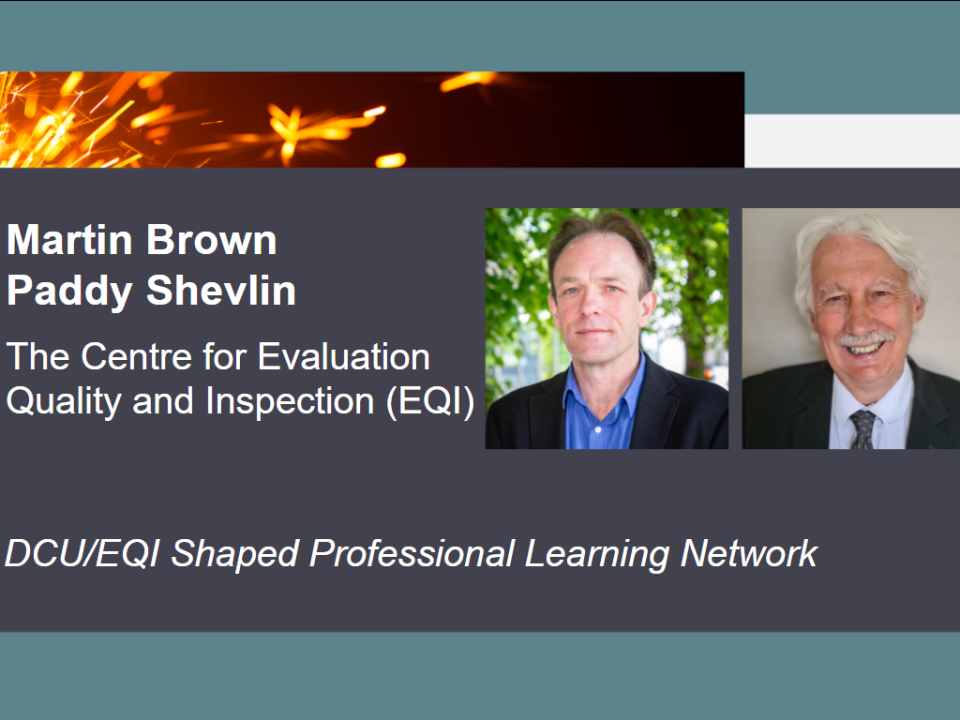 Martin Brown
Paddy Shevlin

The Centre for Evaluation Quality and Inspection (EQI)

DCU/EQI Shaped Professional Learning Network